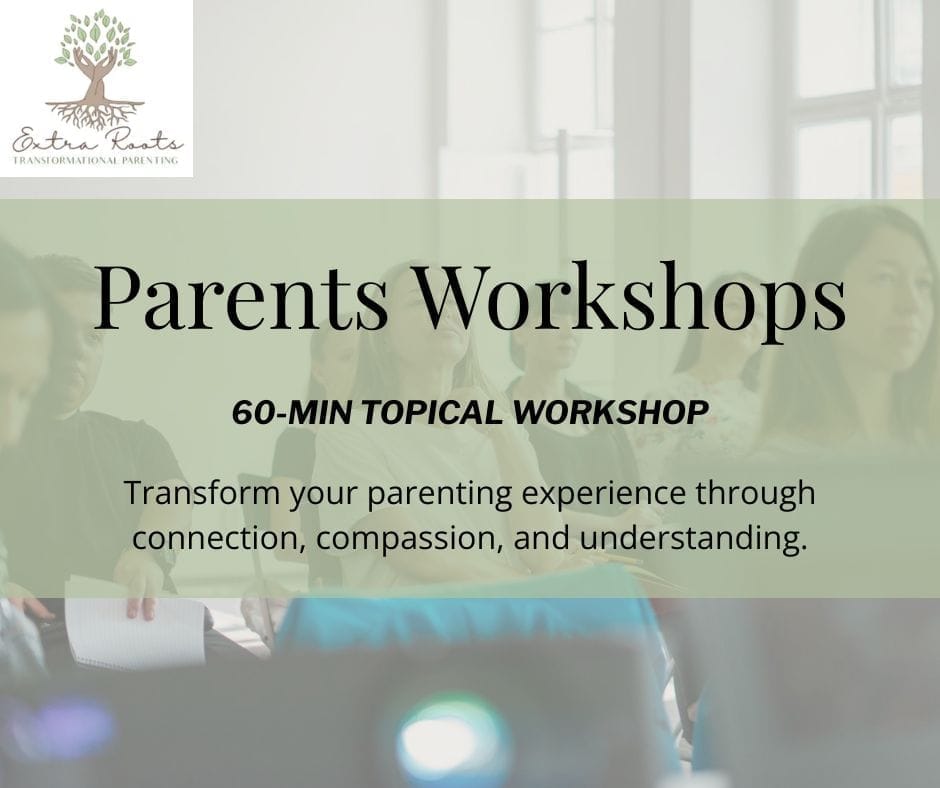 Extra Roots
TRANSFORMATIONAL PARENTING

Parents Workshops

60-MIN TOPICAL WORKSHOP

Transform your parenting experience through connection, compassion, and understanding.